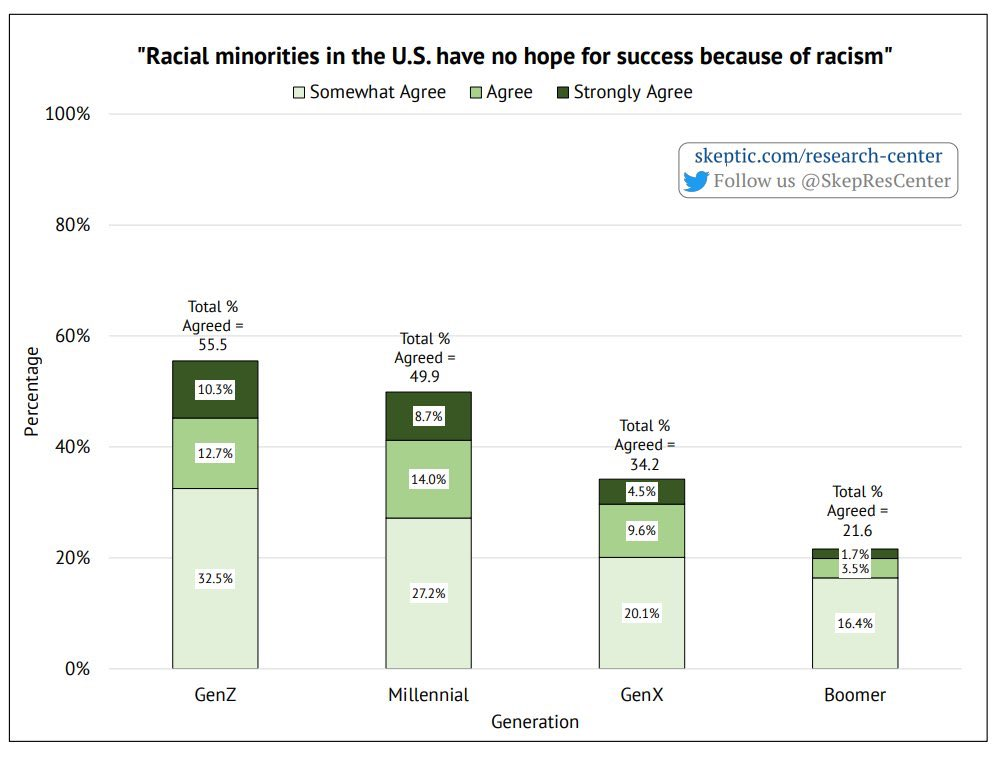 "Racial minorities in the U.S. have no hope for success because of racism"

Somewhat Agree Agree Strongly Agree

skeptic.com/research-center
Follow us @SkepResCenter

100%
80%
60%
40%
20%
0%

Percentage

Total % Agreed = 55.5
10.3%
12.7%
32.5%

Total % Agreed = 49.9
8.7%
14.0%
27.2%

Total % Agreed = 34.2
4.5%
9.6%
20.1%

Total % Agreed = 21.6
1.7%
3.5%
16.4%

GenZ Millennial GenX Boomer

Generation